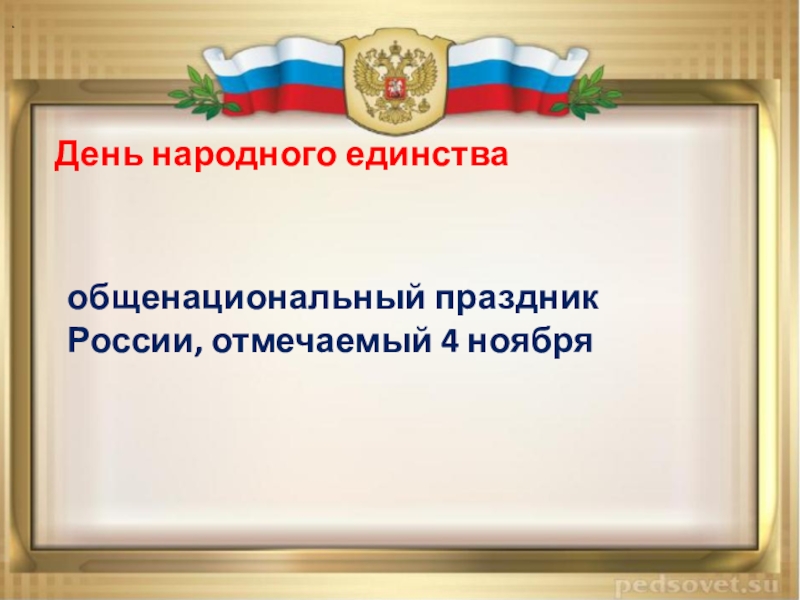 День народного единства

общенациональный праздник России, отмечаемый 4 ноября

pedsovet.su